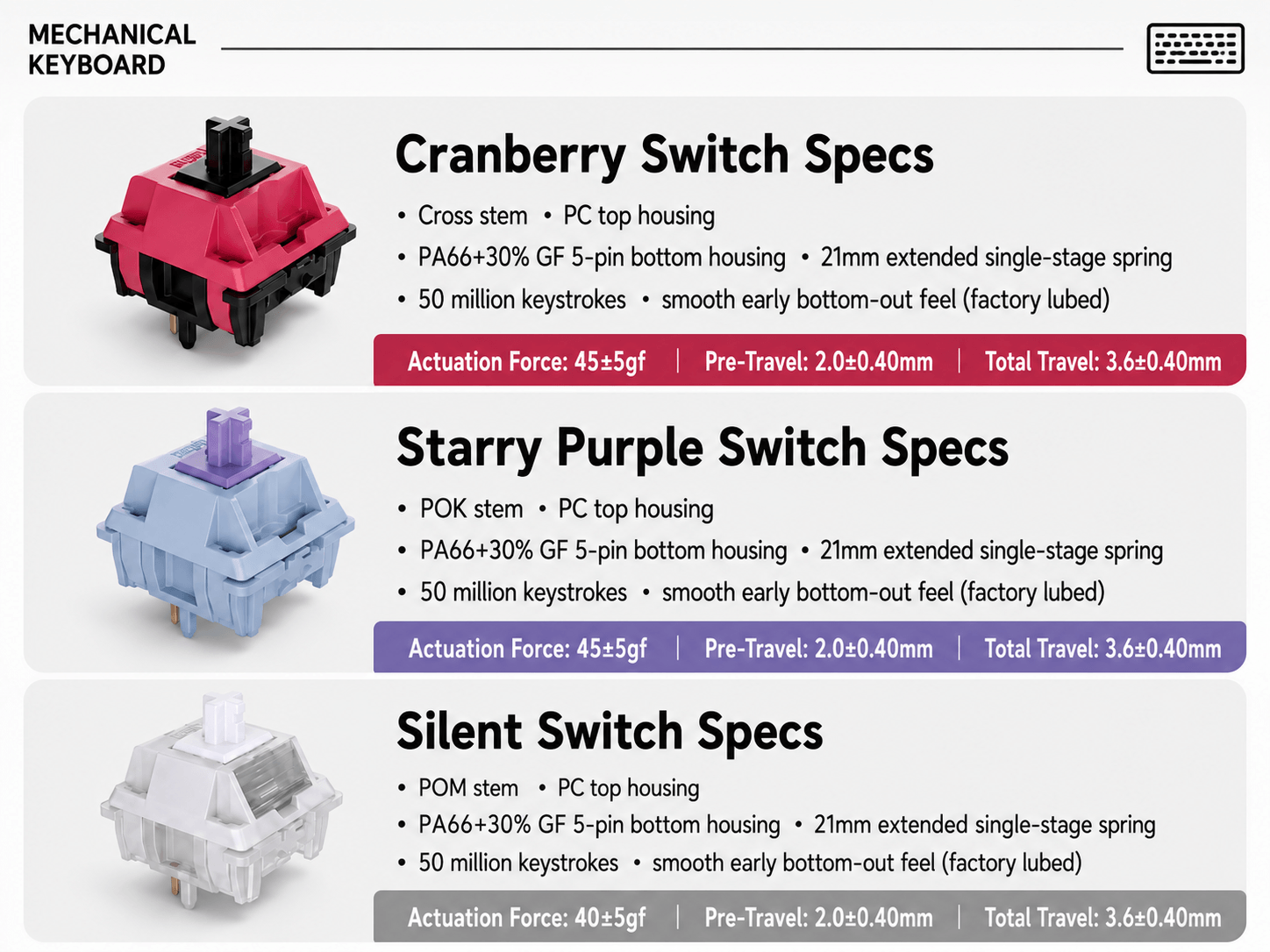 MECHANICAL KEYBOARD

Cranberry Switch Specs

• Cross stem • PC top housing
• PA66+30% GF 5-pin bottom housing • 21mm extended single-stage spring
• 50 million keystrokes • smooth early bottom-out feel (factory lubed)

Actuation Force: 45±5gf | Pre-Travel: 2.0±0.40mm | Total Travel: 3.6±0.40mm

Starry Purple Switch Specs

• POK stem • PC top housing
• PA66+30% GF 5-pin bottom housing • 21mm extended single-stage spring
• 50 million keystrokes • smooth early bottom-out feel (factory lubed)

Actuation Force: 45±5gf | Pre-Travel: 2.0±0.40mm | Total Travel: 3.6±0.40mm

Silent Switch Specs

• POM stem • PC top housing
• PA66+30% GF 5-pin bottom housing • 21mm extended single-stage spring
• 50 million keystrokes • smooth early bottom-out feel (factory lubed)

Actuation Force: 40±5gf | Pre-Travel: 2.0±0.40mm | Total Travel: 3.6±0.40mm